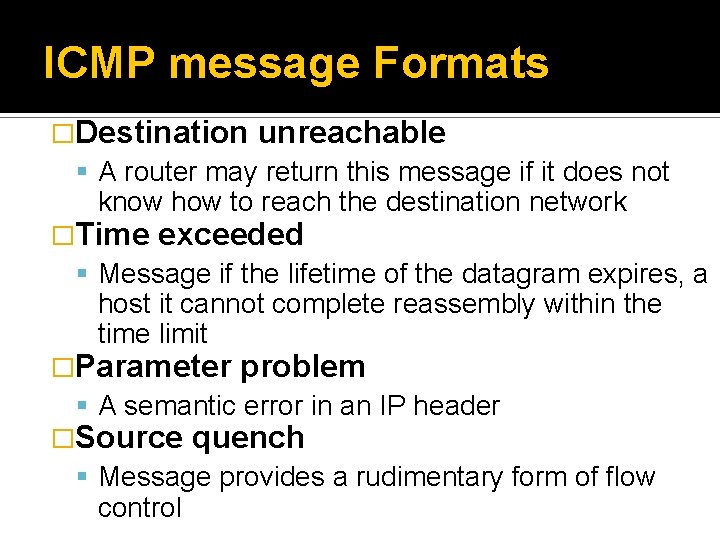 ICMP message Formats

□Destination unreachable

▪ A router may return this message if it does not know how to reach the destination network

□Time exceeded

▪ Message if the lifetime of the datagram expires, a host it cannot complete reassembly within the time limit

□Parameter problem

▪ A semantic error in an IP header

□Source quench

▪ Message provides a rudimentary form of flow control